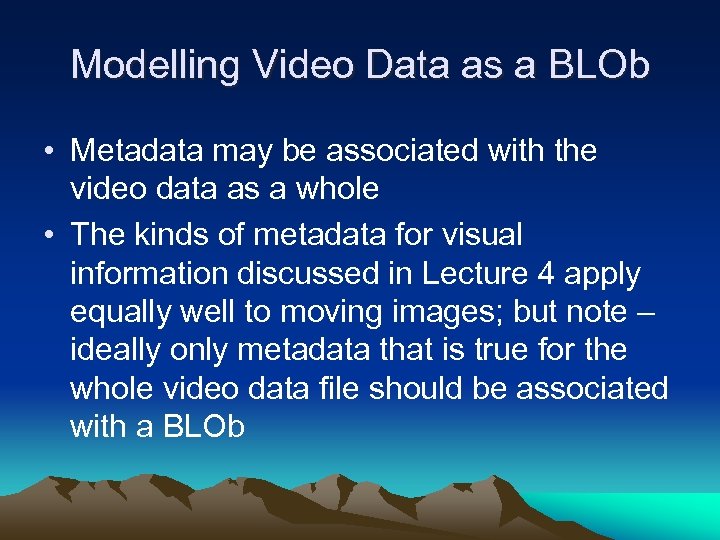 Modelling Video Data as a BLOb

• Metadata may be associated with the video data as a whole
• The kinds of metadata for visual information discussed in Lecture 4 apply equally well to moving images; but note – ideally only metadata that is true for the whole video data file should be associated with a BLOb